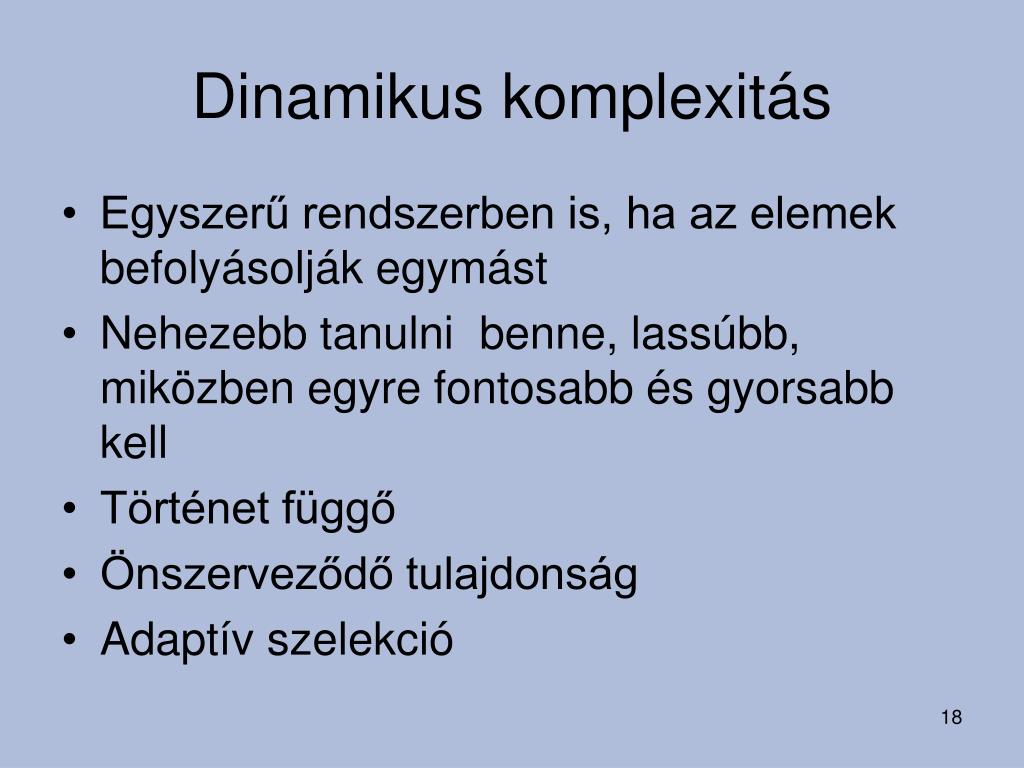 Dinamikus komplexitás

• Egyszerű rendszerben is, ha az elemek befolyásolják egymást
• Nehezebb tanulni benne, lassúbb, miközben egyre fontosabb és gyorsabb kell
• Történet függő
• Önszerveződő tulajdonság
• Adaptív szelekció

18